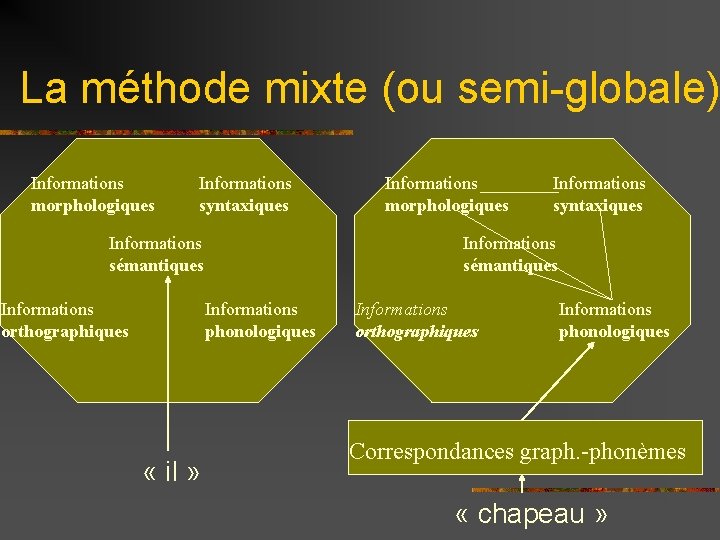 La méthode mixte (ou semi-globale)

Informations morphologiques

Informations syntaxiques

Informations sémantiques

Informations orthographiques

Informations phonologiques

« il »

Informations morphologiques

Informations syntaxiques

Informations sémantiques

Informations orthographiques

Informations phonologiques

Correspondances graph.-phonèmes

« chapeau »